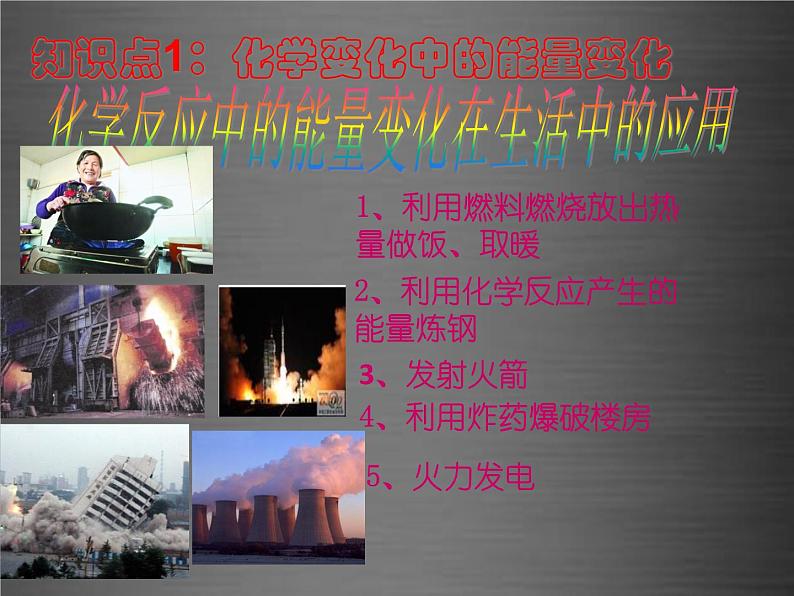 知识点1：化学变化中的能量变化

化学反应中的能量变化在生活中的应用

1、利用燃料燃烧放出热量做饭、取暖

2、利用化学反应产生的能量炼钢

3、发射火箭

4、利用炸药爆破楼房

5、火力发电